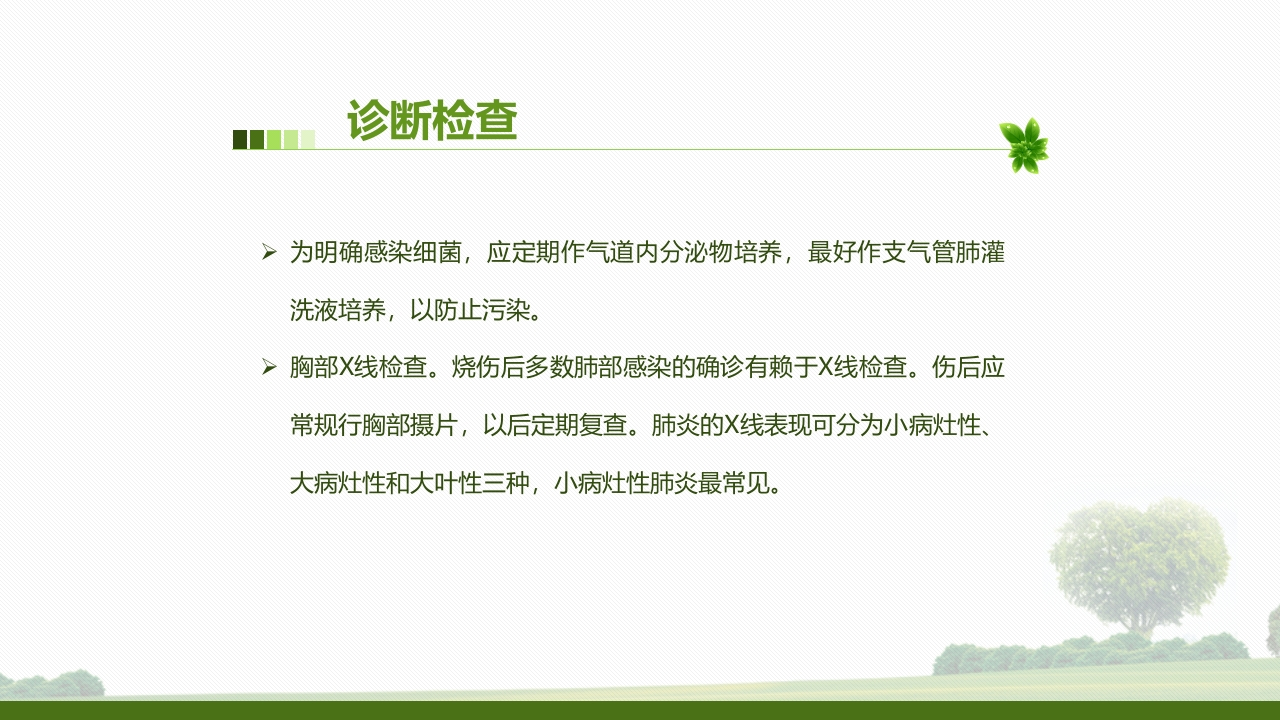 诊断检查

➢ 为明确感染细菌，应定期作气道内分泌物培养，最好作支气管肺灌洗液培养，以防止污染。

➢ 胸部X线检查。烧伤后多数肺部感染的确诊有赖于X线检查。伤后应常规行胸部摄片，以后定期复查。肺炎的X线表现可分为小病灶性、大病灶性和大叶性三种，小病灶性肺炎最常见。